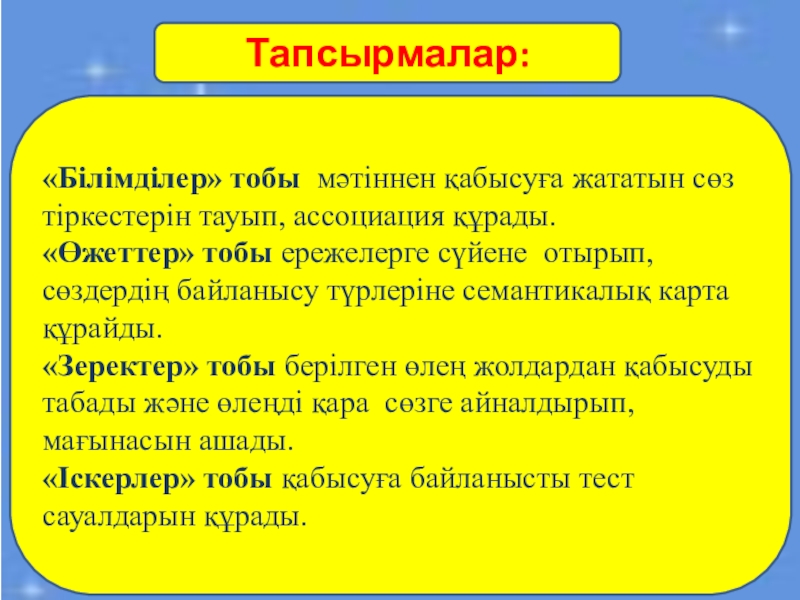 Тапсырмалар:

«Білімділер» тобы мәтіннен қабысуға жататын сөз тіркестерін тауып, ассоциация құрады.
«Өжеттер» тобы ережелерге сүйене отырып, сөздердің байланысу түрлеріне семантикалық карта құрайды.
«Зеректер» тобы берілген өлең жолдардан қабысуды табады және өлеңді қара сөзге айналдырып, мағынасын ашады.
«Іскерлер» тобы қабысуға байланысты тест сауалдарын құрады.